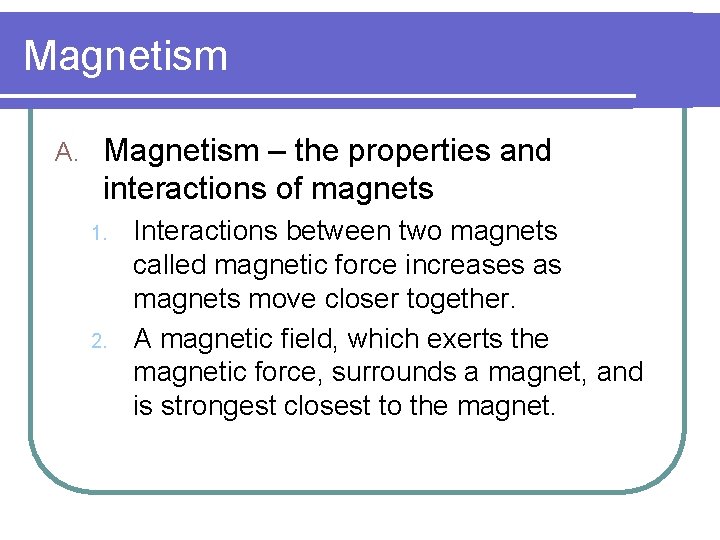 Magnetism

A. Magnetism – the properties and interactions of magnets

1. Interactions between two magnets called magnetic force increases as magnets move closer together.

2. A magnetic field, which exerts the magnetic force, surrounds a magnet, and is strongest closest to the magnet.